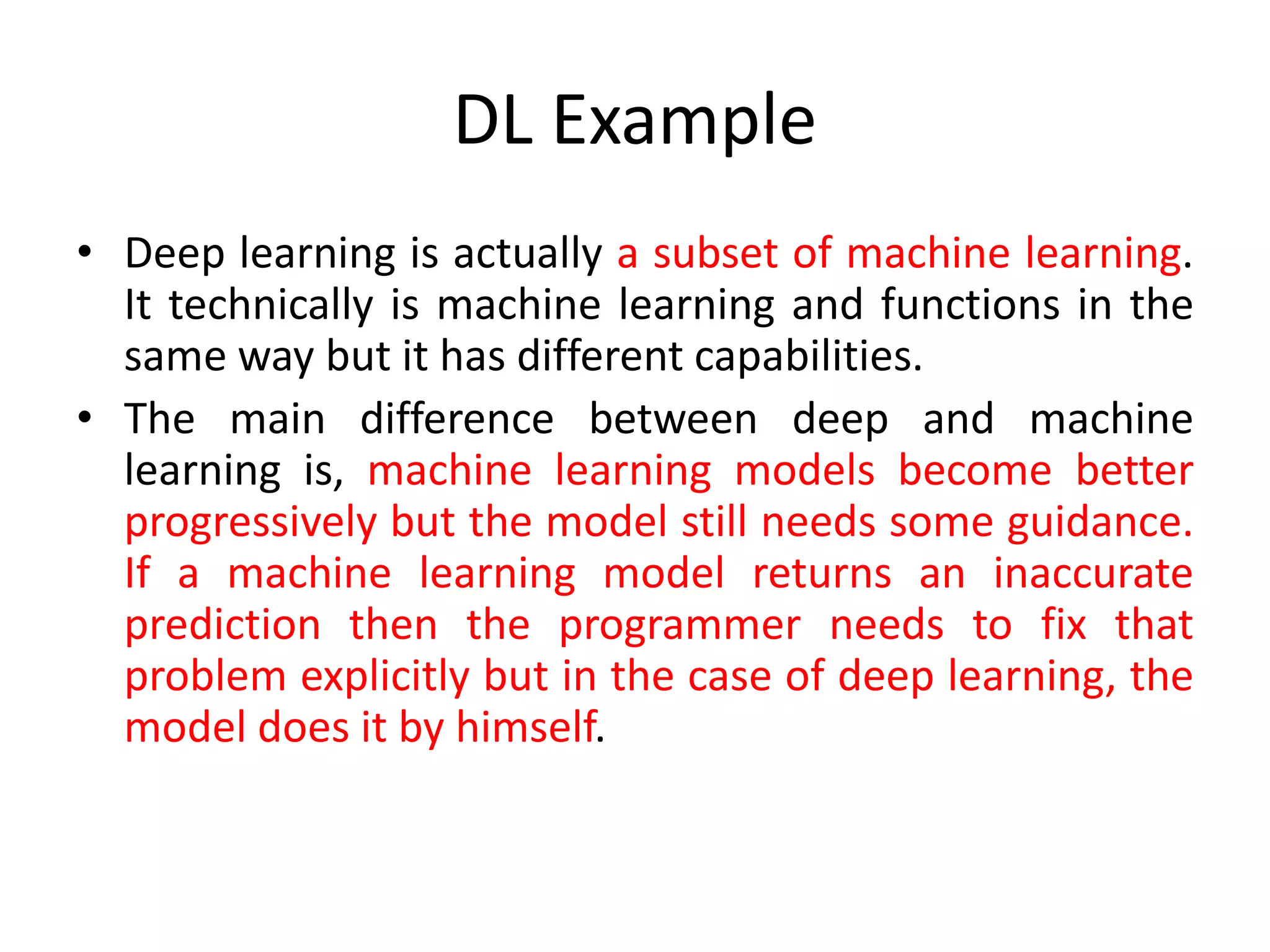 DL Example

• Deep learning is actually a subset of machine learning. It technically is machine learning and functions in the same way but it has different capabilities.

• The main difference between deep and machine learning is, machine learning models become better progressively but the model still needs some guidance. If a machine learning model returns an inaccurate prediction then the programmer needs to fix that problem explicitly but in the case of deep learning, the model does it by himself.